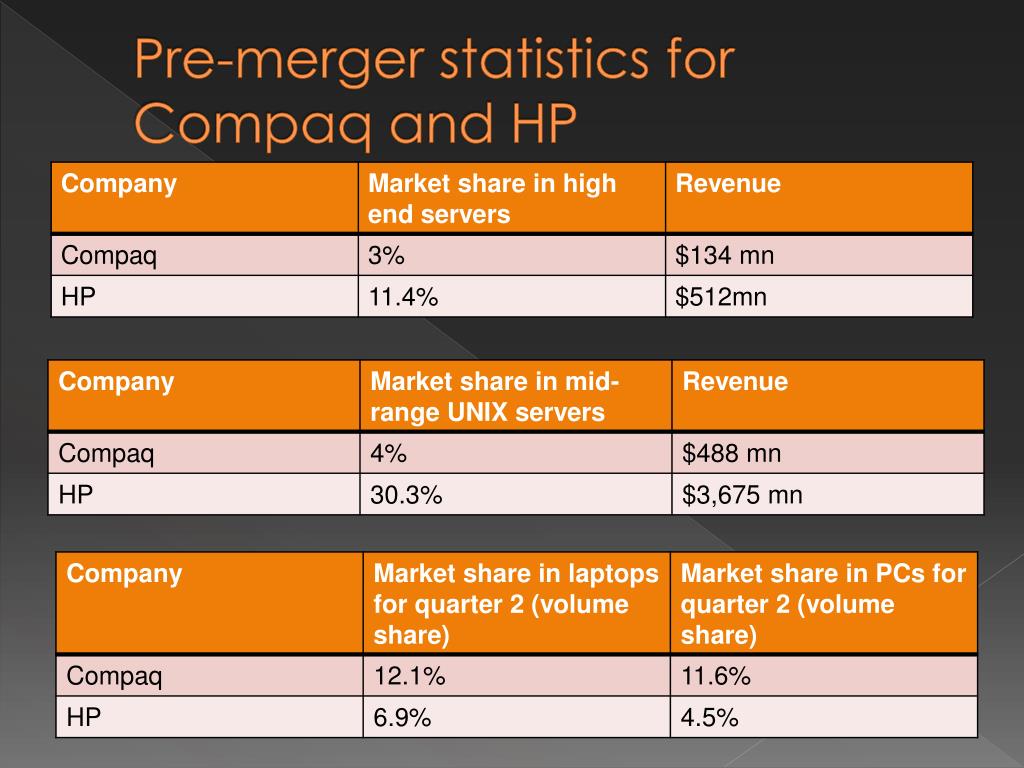 Pre-merger statistics for Compaq and HP

| Company | Market share in high end servers | Revenue |
|---|---|---|
| Compaq | 3% | \$134 mn |
| HP | 11.4% | \$512mn |

| Company | Market share in mid-range UNIX servers | Revenue |
|---|---|---|
| Compaq | 4% | \$488 mn |
| HP | 30.3% | \$3,675 mn |

| Company | Market share in laptops for quarter 2 (volume share) | Market share in PCs for quarter 2 (volume share) |
|---|---|---|
| Compaq | 12.1% | 11.6% |
| HP | 6.9% | 4.5% |